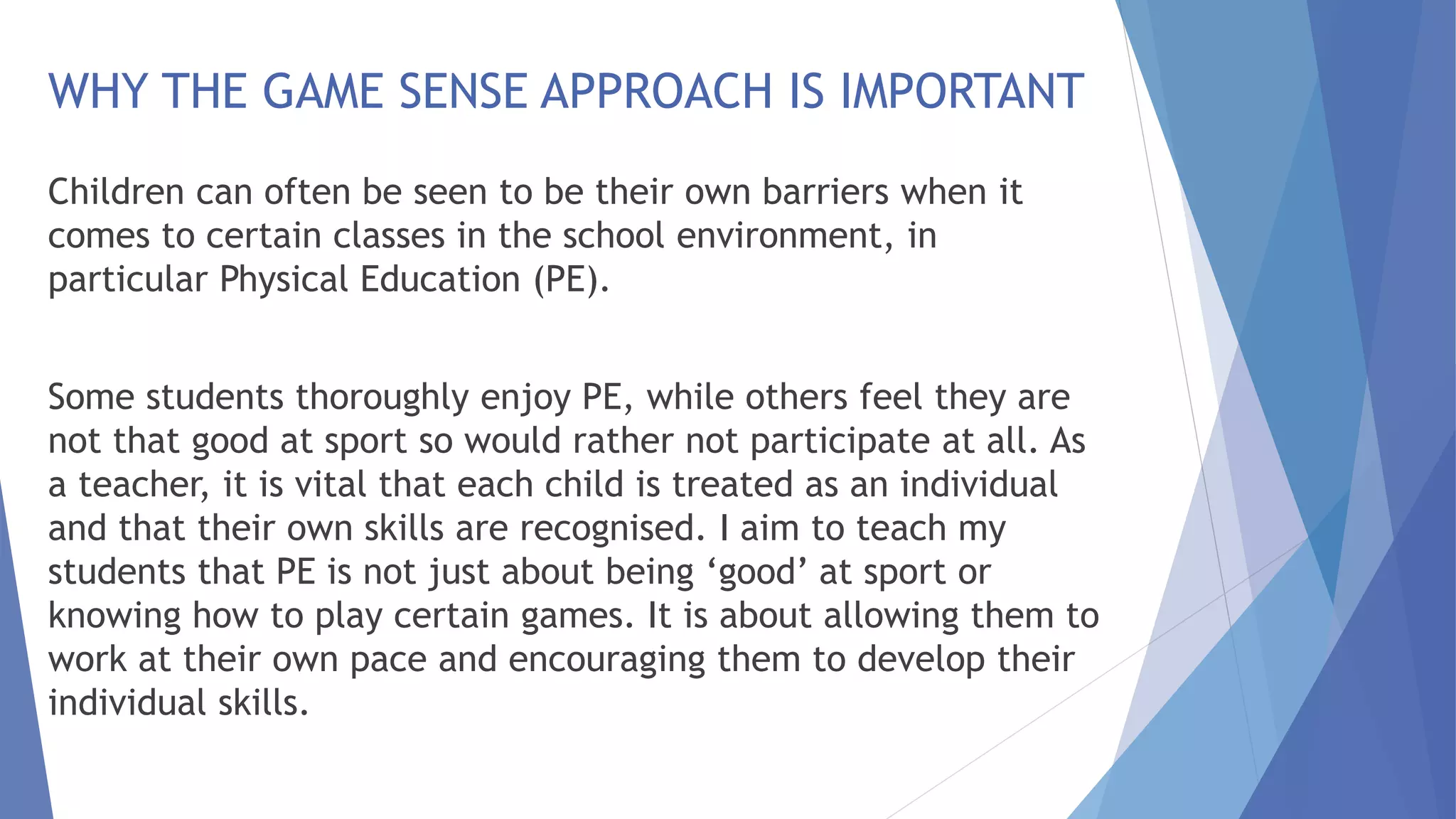 WHY THE GAME SENSE APPROACH IS IMPORTANT

Children can often be seen to be their own barriers when it comes to certain classes in the school environment, in particular Physical Education (PE).

Some students thoroughly enjoy PE, while others feel they are not that good at sport so would rather not participate at all. As a teacher, it is vital that each child is treated as an individual and that their own skills are recognised. I aim to teach my students that PE is not just about being ‘good’ at sport or knowing how to play certain games. It is about allowing them to work at their own pace and encouraging them to develop their individual skills.